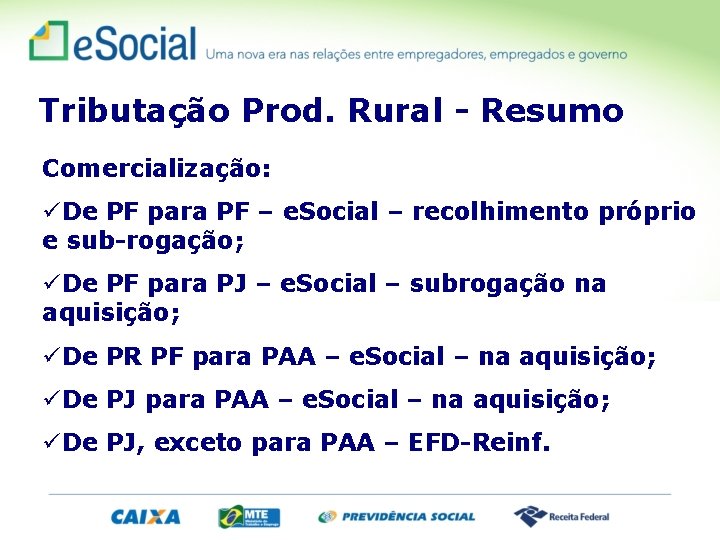 eSocial Uma nova era nas relações entre empregadores, empregados e governo

Tributação Prod. Rural - Resumo

Comercialização:

✓De PF para PF – eSocial – recolhimento próprio e sub-rogação;

✓De PF para PJ – eSocial – subrogação na aquisição;

✓De PR PF para PAA – eSocial – na aquisição;

✓De PJ para PAA – eSocial – na aquisição;

✓De PJ, exceto para PAA – EFD-Reinf.

CAIXA MTE PREVIDÊNCIA SOCIAL Receita Federal